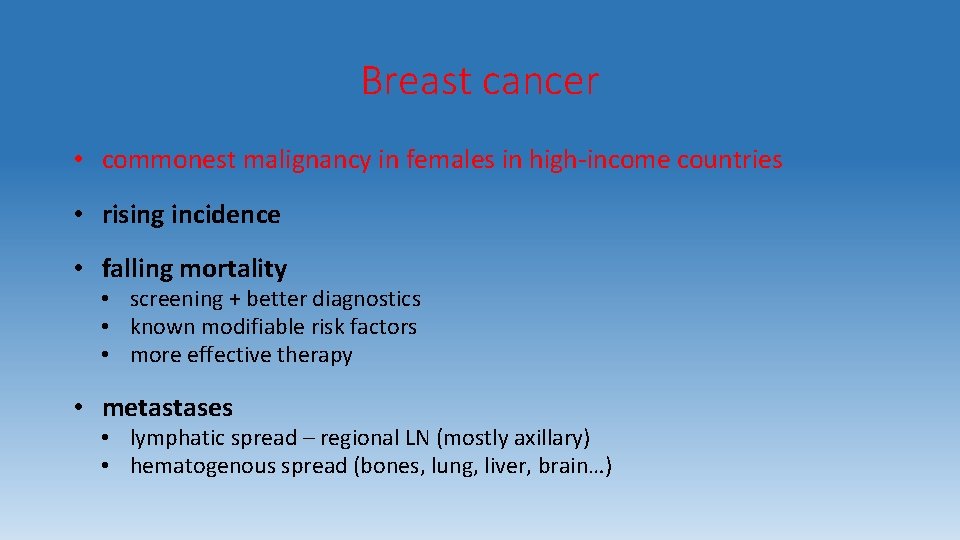 Breast cancer

• commonest malignancy in females in high-income countries

• rising incidence

• falling mortality
  • screening + better diagnostics
  • known modifiable risk factors
  • more effective therapy

• metastases
  • lymphatic spread – regional LN (mostly axillary)
  • hematogenous spread (bones, lung, liver, brain…)